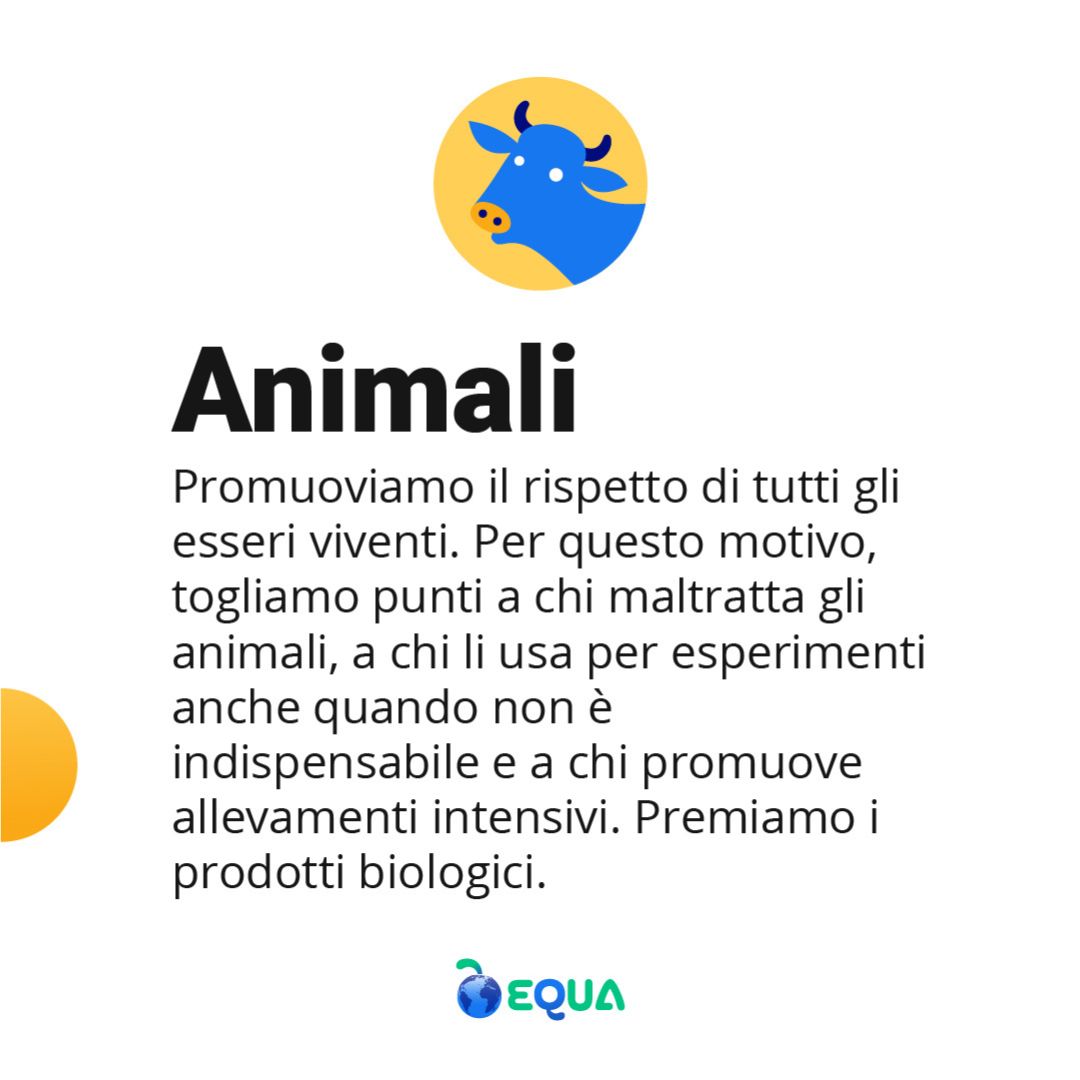 Animali

Promuoviamo il rispetto di tutti gli esseri viventi. Per questo motivo, togliamo punti a chi maltratta gli animali, a chi li usa per esperimenti anche quando non è indispensabile e a chi promuove allevamenti intensivi. Premiamo i prodotti biologici.

EQUA